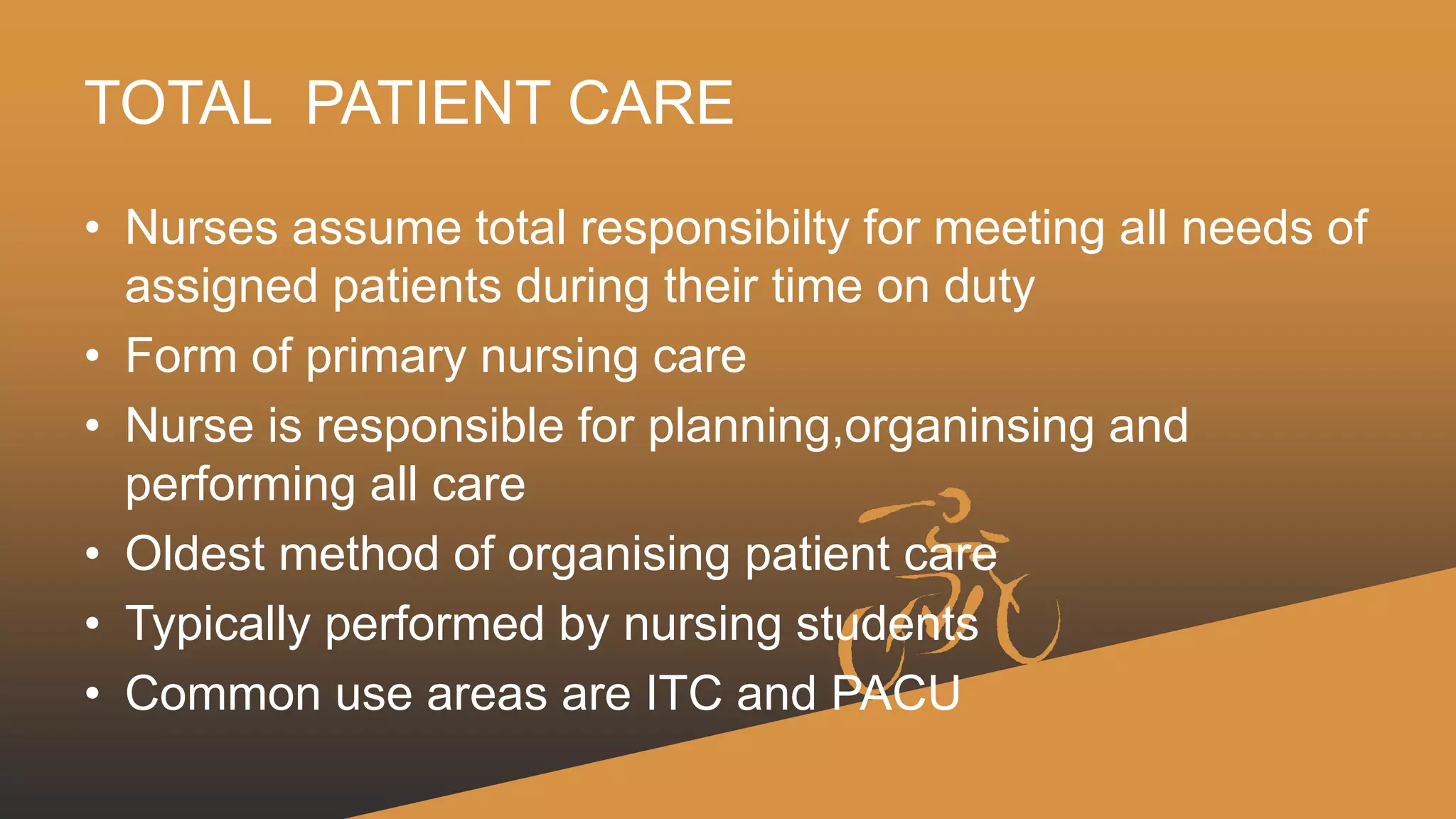 TOTAL  PATIENT CARE

• Nurses assume total responsibilty for meeting all needs of assigned patients during their time on duty
• Form of primary nursing care
• Nurse is responsible for planning,organinsing and performing all care
• Oldest method of organising patient care
• Typically performed by nursing students
• Common use areas are ITC and PACU